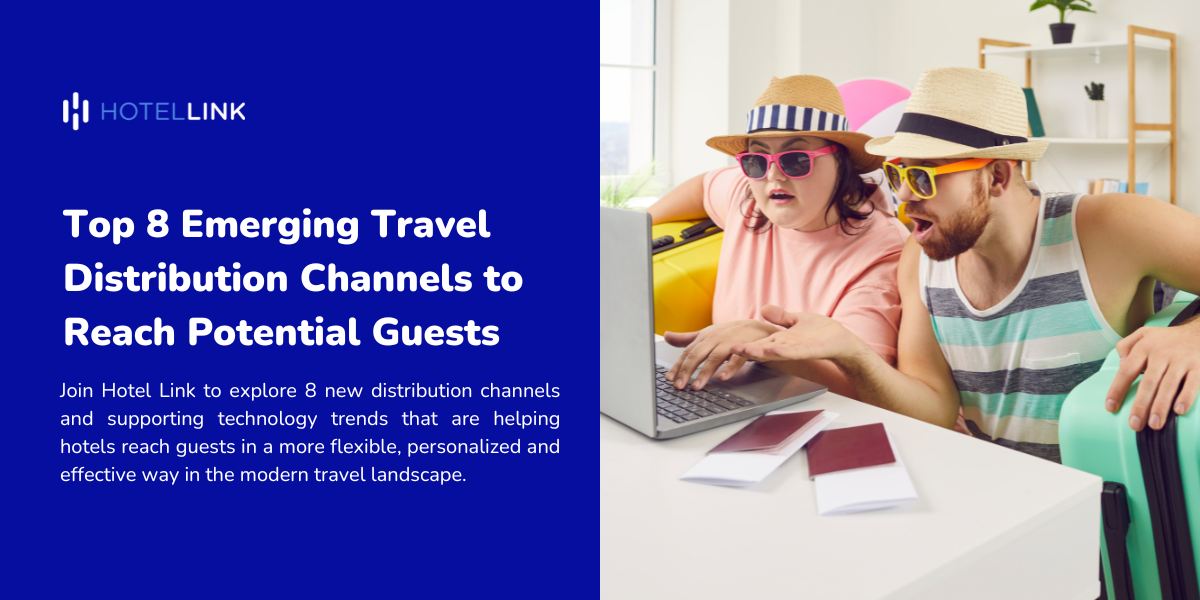 HOTELLINK

Top 8 Emerging Travel Distribution Channels to Reach Potential Guests

Join Hotel Link to explore 8 new distribution channels and supporting technology trends that are helping hotels reach guests in a more flexible, personalized and effective way in the modern travel landscape.